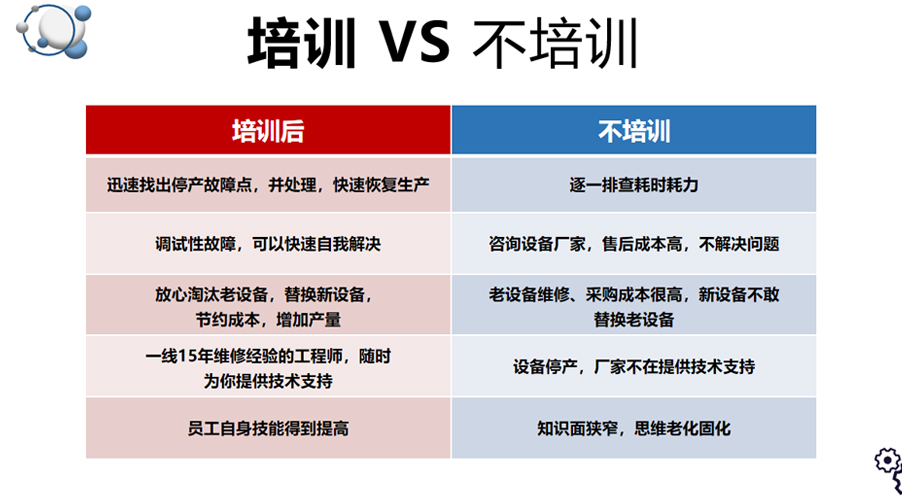 培训 VS 不培训

| 培训后 | 不培训 |
|---|---|
| 迅速找出停产故障点，并处理，快速恢复生产 | 逐一排查耗时耗力 |
| 调试性故障，可以快速自我解决 | 咨询设备厂家，售后成本高，不解决问题 |
| 放心淘汰老设备，替换新设备，节约成本，增加产量 | 老设备维修、采购成本很高，新设备不敢替换老设备 |
| 一线15年维修经验的工程师，随时为你提供技术支持 | 设备停产，厂家不在提供技术支持 |
| 员工自身技能得到提高 | 知识面狭窄，思维老化固化 |